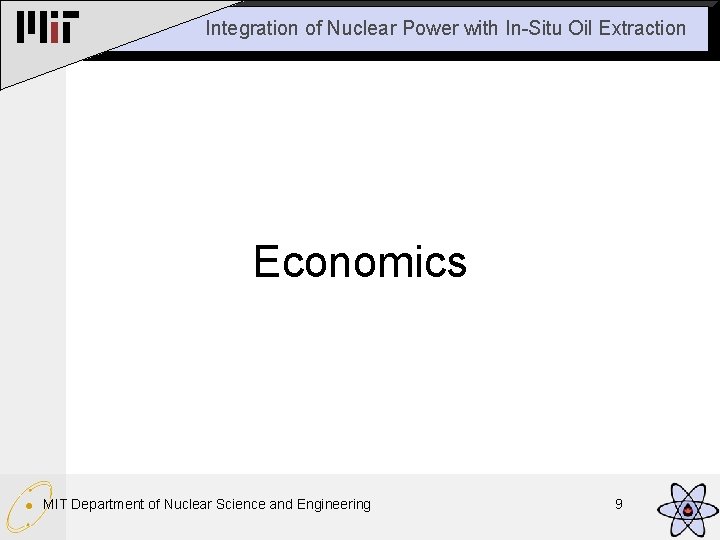 MIT

Integration of Nuclear Power with In-Situ Oil Extraction

Economics

MIT Department of Nuclear Science and Engineering

9